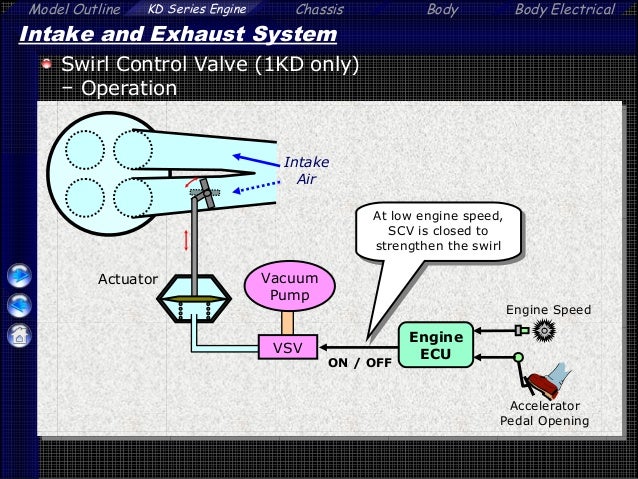 Model Outline KD Series Engine Chassis Body Body Electrical

Intake and Exhaust System

Swirl Control Valve (1KD only)
– Operation

Intake Air

At low engine speed, SCV is closed to strengthen the swirl

Actuator

Vacuum Pump

VSV

ON / OFF

Engine ECU

Engine Speed

Accelerator Pedal Opening